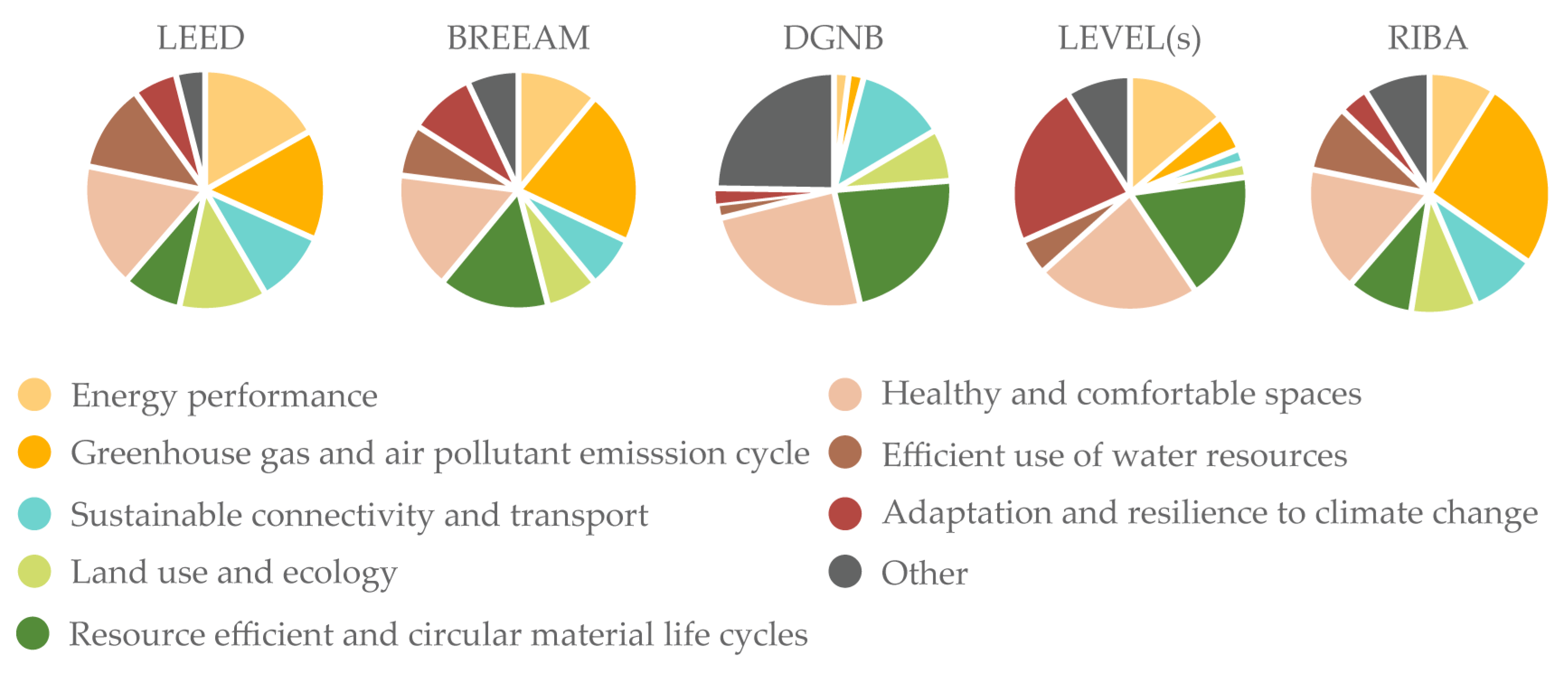 LEED BREEAM DGNB LEVEL(s) RIBA

Energy performance
Greenhouse gas and air pollutant emisssion cycle
Sustainable connectivity and transport
Land use and ecology
Resource efficient and circular material life cycles

Healthy and comfortable spaces
Efficient use of water resources
Adaptation and resilience to climate change
Other